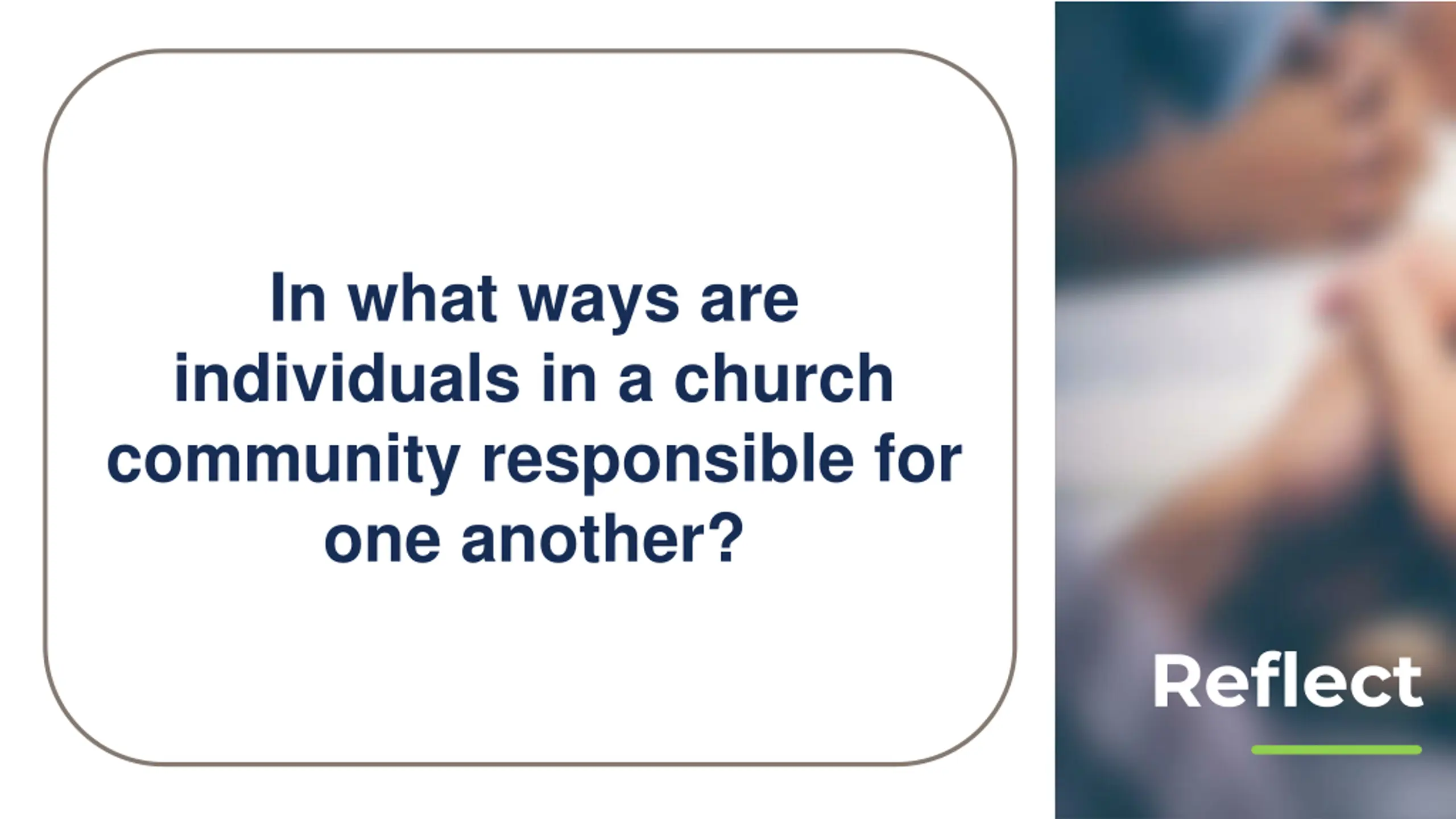 In what ways are individuals in a church community responsible for one another?

Reflect